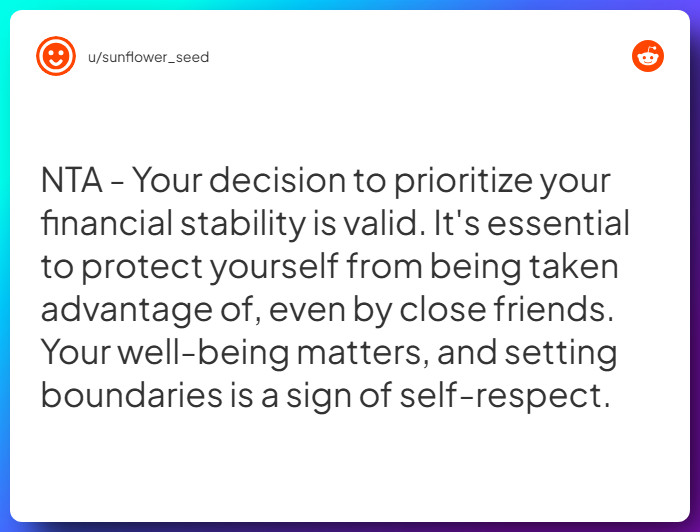 u/sunflower_seed

NTA - Your decision to prioritize your financial stability is valid. It's essential to protect yourself from being taken advantage of, even by close friends. Your well-being matters, and setting boundaries is a sign of self-respect.